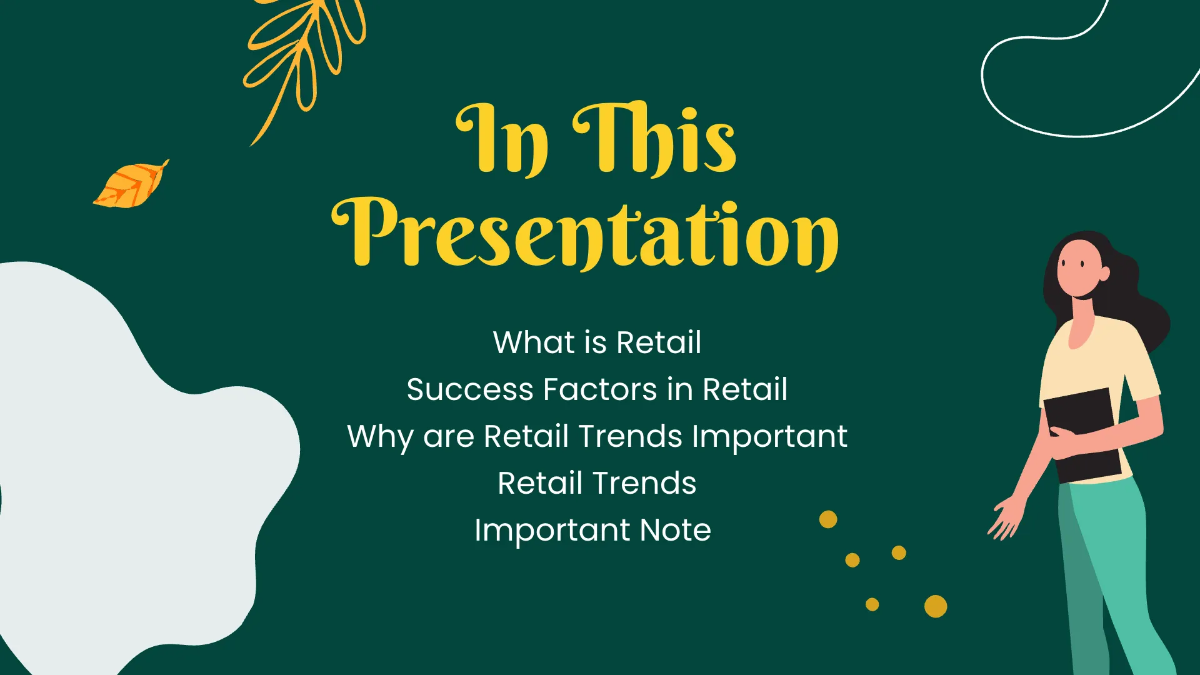 In This Presentation

What is Retail
Success Factors in Retail
Why are Retail Trends Important
Retail Trends
Important Note